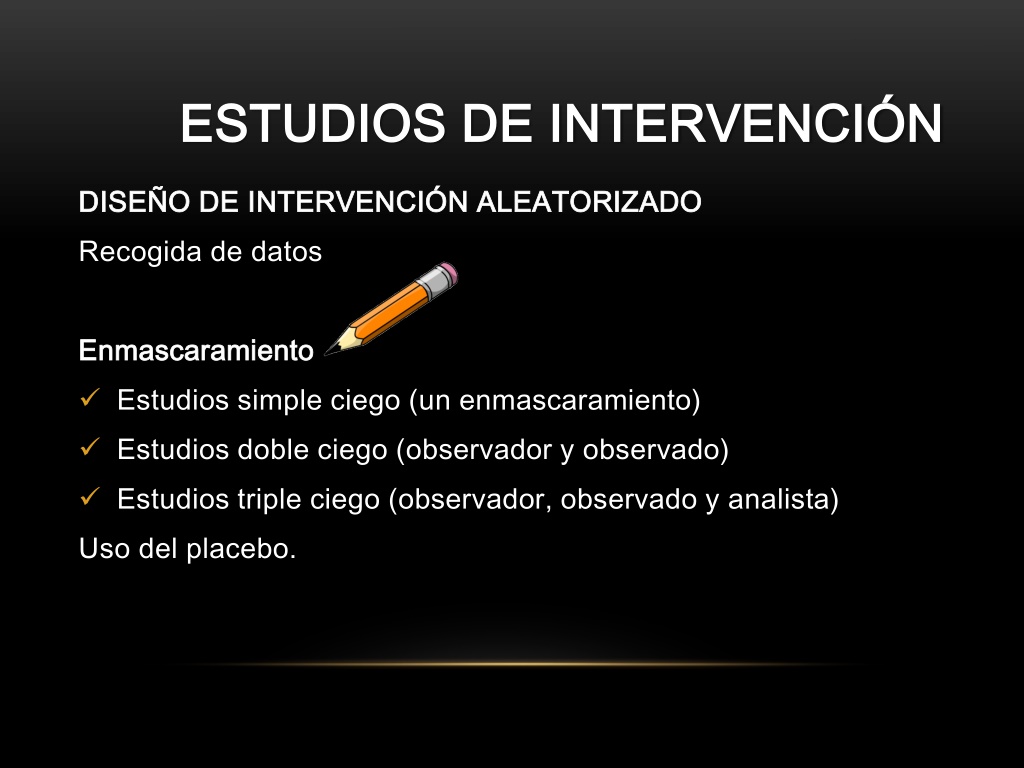 ESTUDIOS DE INTERVENCIÓN

DISEÑO DE INTERVENCIÓN ALEATORIZADO

Recogida de datos

Enmascaramiento

✓ Estudios simple ciego (un enmascaramiento)

✓ Estudios doble ciego (observador y observado)

✓ Estudios triple ciego (observador, observado y analista)

Uso del placebo.